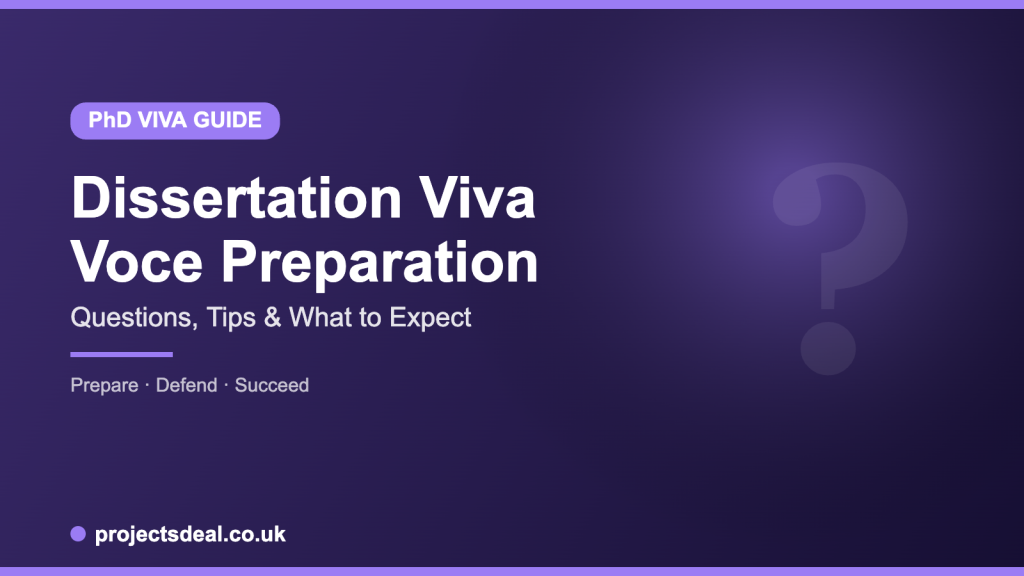 PhD VIVA GUIDE

Dissertation Viva Voce Preparation

Questions, Tips & What to Expect

Prepare · Defend · Succeed

?

projectsdeal.co.uk